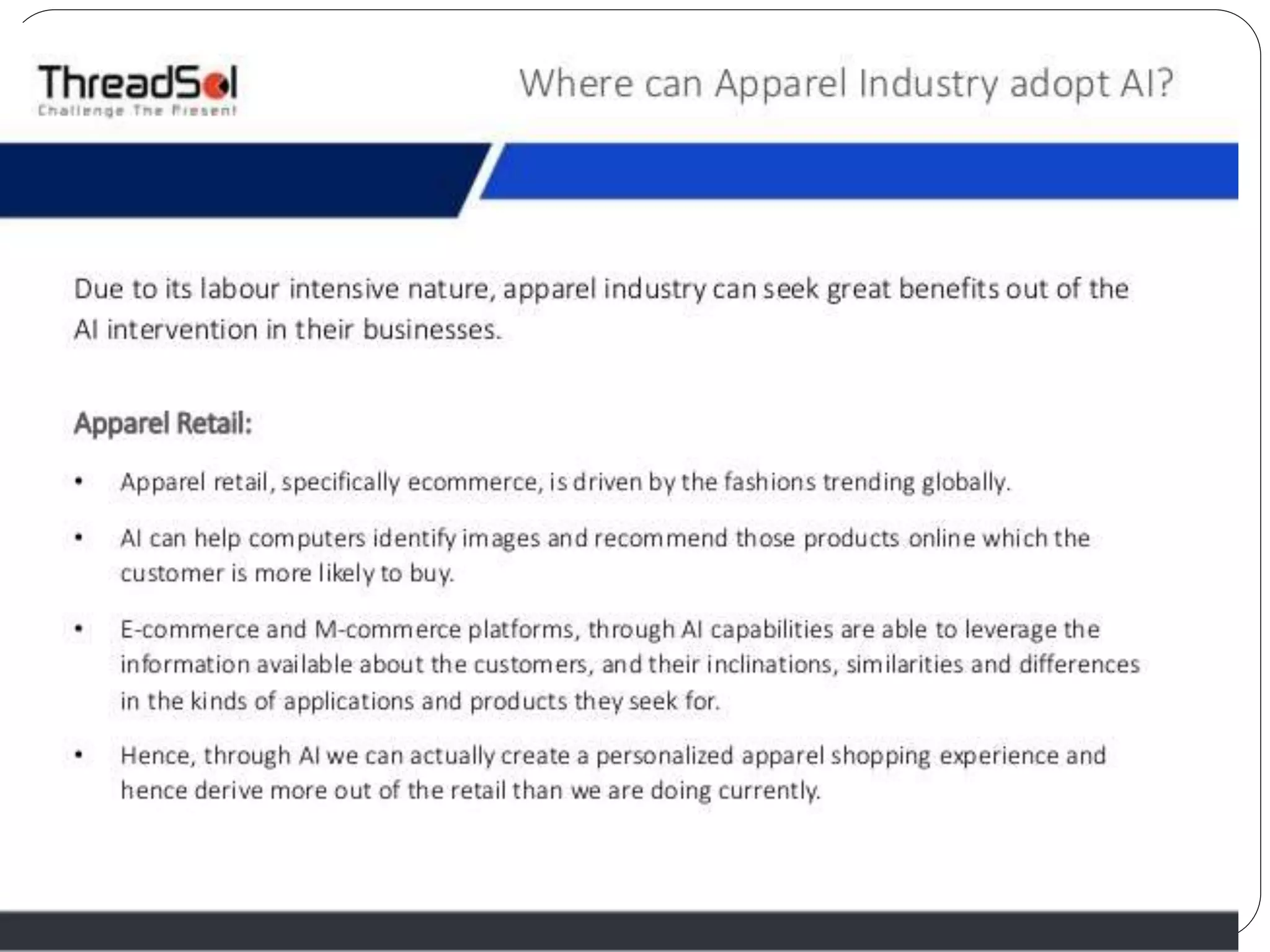 ThreadSol
Challenge The Present

Where can Apparel Industry adopt AI?

Due to its labour intensive nature, apparel industry can seek great benefits out of the AI intervention in their businesses.

Apparel Retail:

• Apparel retail, specifically ecommerce, is driven by the fashions trending globally.

• AI can help computers identify images and recommend those products online which the customer is more likely to buy.

• E-commerce and M-commerce platforms, through AI capabilities are able to leverage the information available about the customers, and their inclinations, similarities and differences in the kinds of applications and products they seek for.

• Hence, through AI we can actually create a personalized apparel shopping experience and hence derive more out of the retail than we are doing currently.